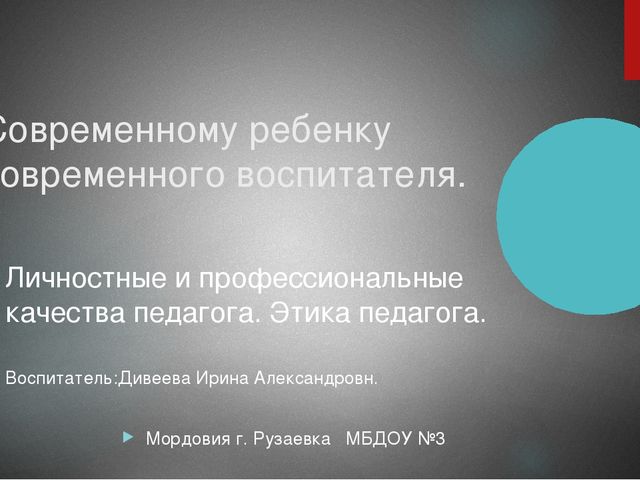 Современному ребенку
овременного воспитателя.

Личностные и профессиональные качества педагога. Этика педагога.

Воспитатель:Дивеева Ирина Александровн.

Мордовия г. Рузаевка МБДОУ №3